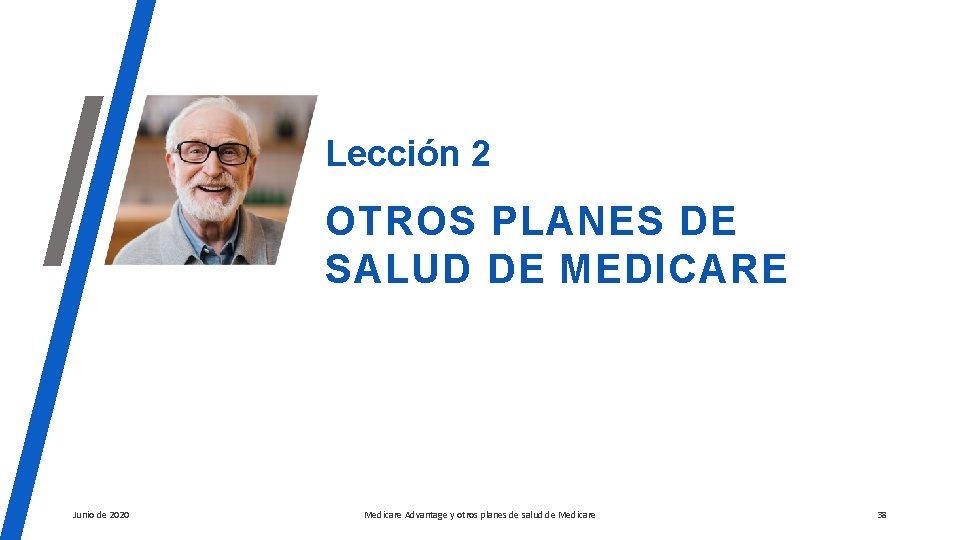 Lección 2

OTROS PLANES DE SALUD DE MEDICARE

Junio de 2020

Medicare Advantage y otros planes de salud de Medicare

38